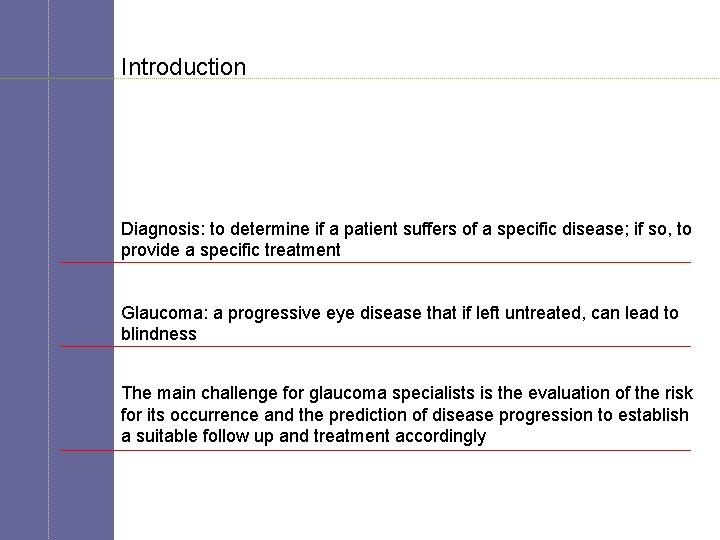 Introduction

Diagnosis: to determine if a patient suffers of a specific disease; if so, to provide a specific treatment

Glaucoma: a progressive eye disease that if left untreated, can lead to blindness

The main challenge for glaucoma specialists is the evaluation of the risk for its occurrence and the prediction of disease progression to establish a suitable follow up and treatment accordingly